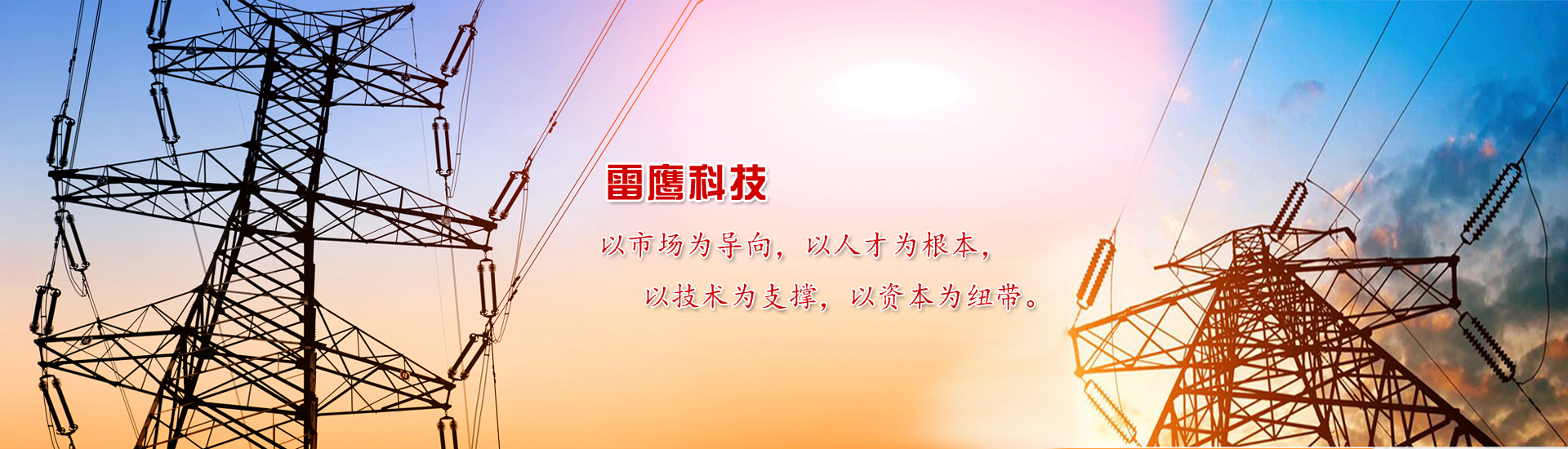 雷鹰科技

以市场为导向，以人才为根本，
以技术为支撑，以资本为纽带。